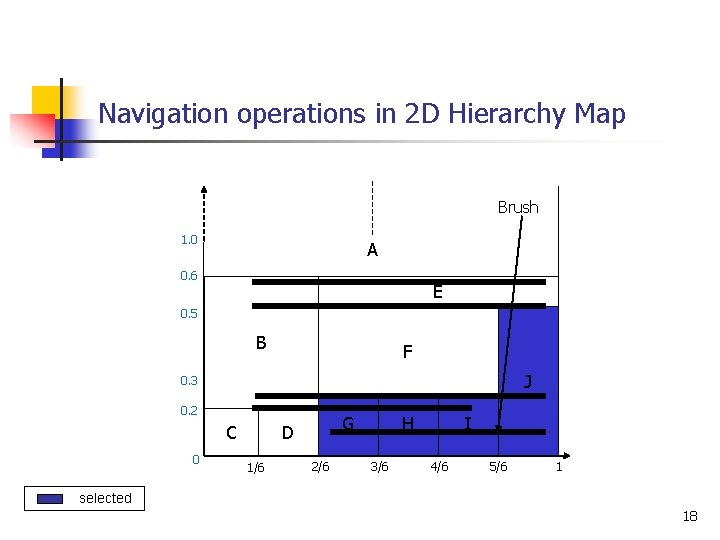 Navigation operations in 2D Hierarchy Map

Brush

1.0
0.6
0.5
0.3
0.2
0

A
E
B
F
J
C
D
G
H
I

1/6
2/6
3/6
4/6
5/6
1

selected

18